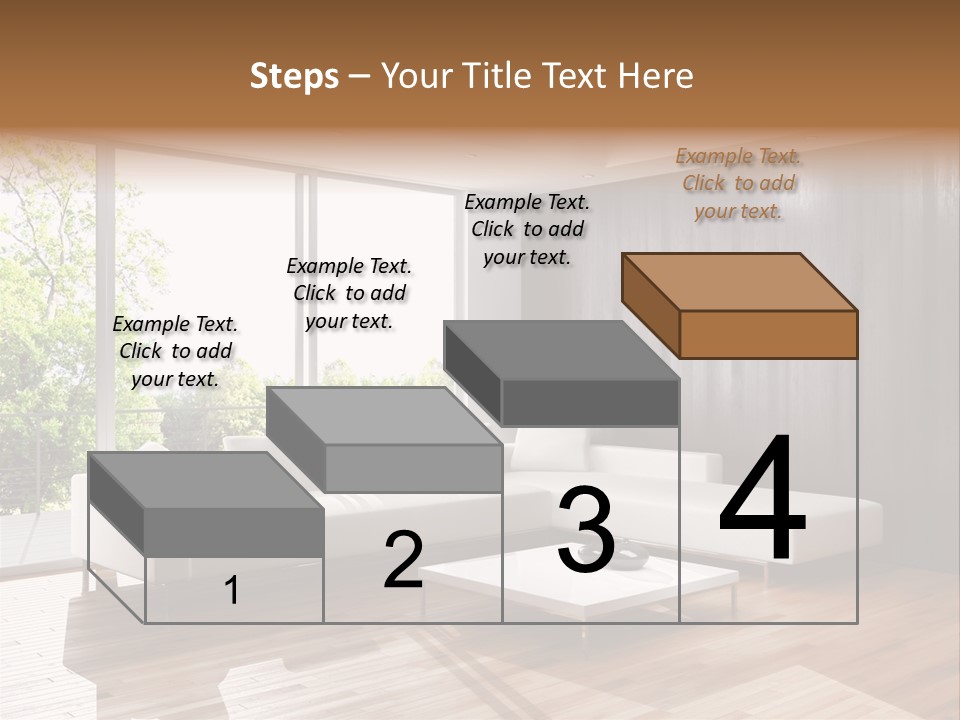 Steps – Your Title Text Here

Example Text. Click to add your text.

Example Text. Click to add your text.

Example Text. Click to add your text.

Example Text. Click to add your text.

1

2

3

4